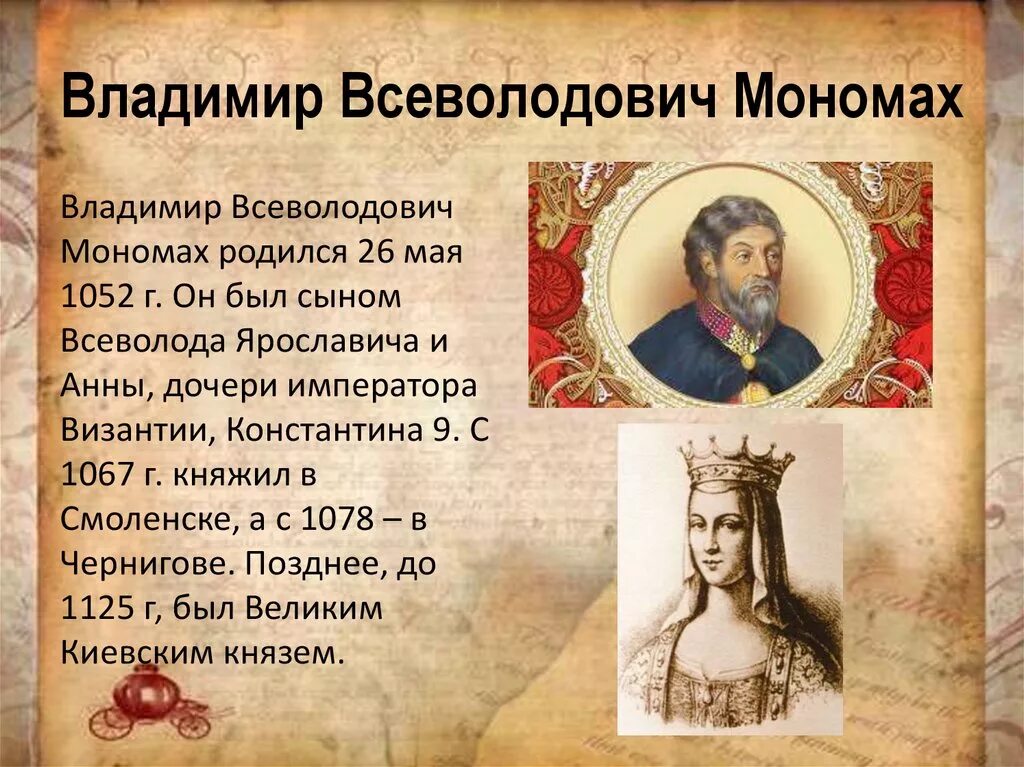 Владимир Всеволодович Мономах

Владимир Всеволодович Мономах родился 26 мая 1052 г. Он был сыном Всеволода Ярославича и Анны, дочери императора Византии, Константина 9. С 1067 г. княжил в Смоленске, а с 1078 – в Чернигове. Позднее, до 1125 г, был Великим Киевским князем.